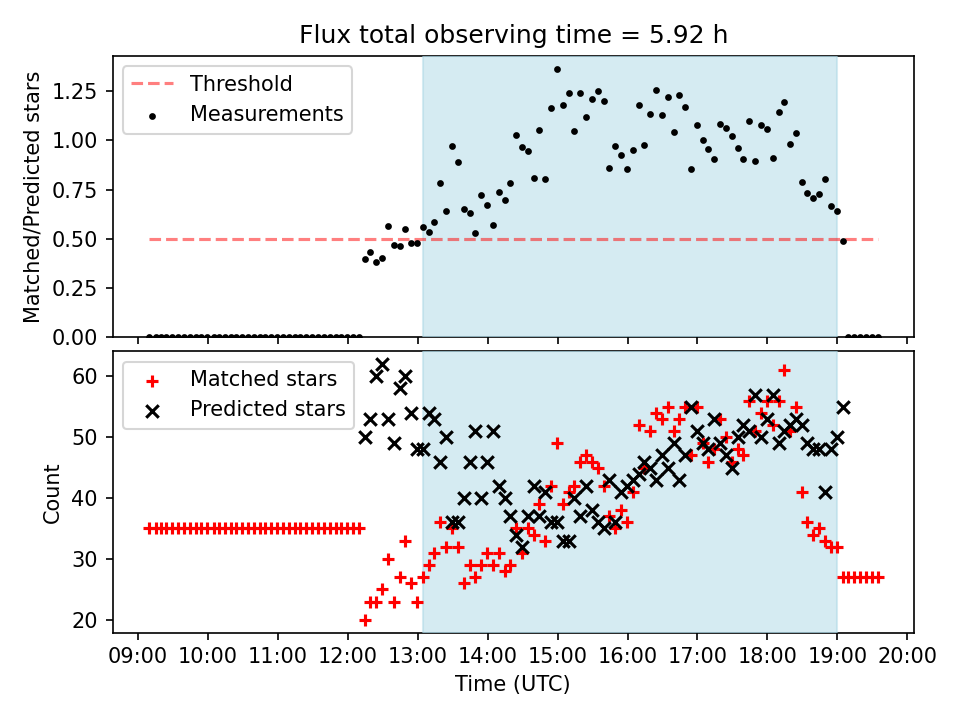 Flux total observing time = 5.92 h

Threshold
Measurements

Matched/Predicted stars

1.25
1.00
0.75
0.50
0.25
0.00

Matched stars
Predicted stars

Count

60
50
40
30
20

09:00 10:00 11:00 12:00 13:00 14:00 15:00 16:00 17:00 18:00 19:00 20:00

Time (UTC)